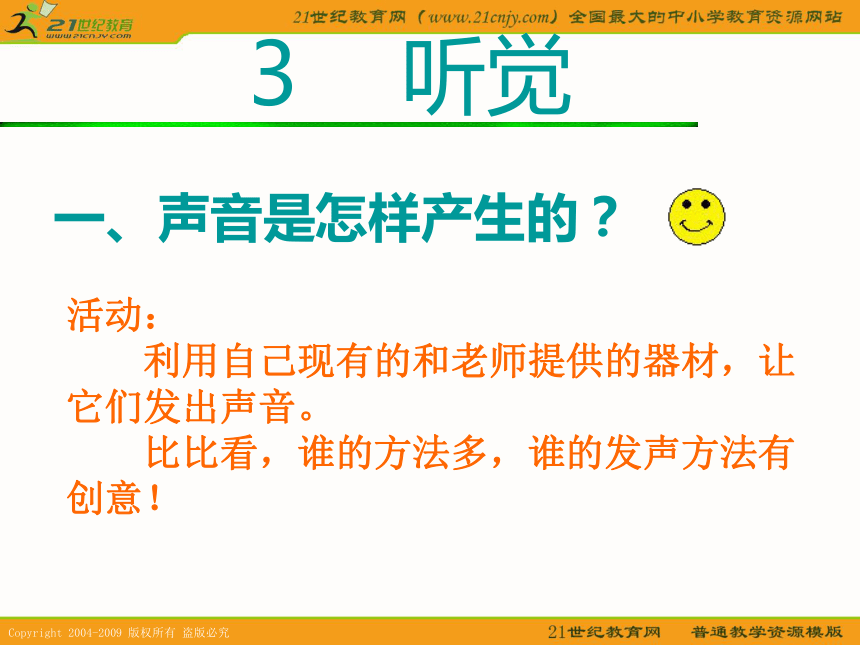 21世纪教育
www.21cnjy.com

21世纪教育网（www.21cnjy.com）全国最大的中小学教育资源网站

3　听觉

一、声音是怎样产生的？

活动：

利用自己现有的和老师提供的器材，让它们发出声音。

比比看，谁的方法多，谁的发声方法有创意！

Copyright 2004-2009 版权所有 盗版必究

21世纪教育网　普通教学资源模版